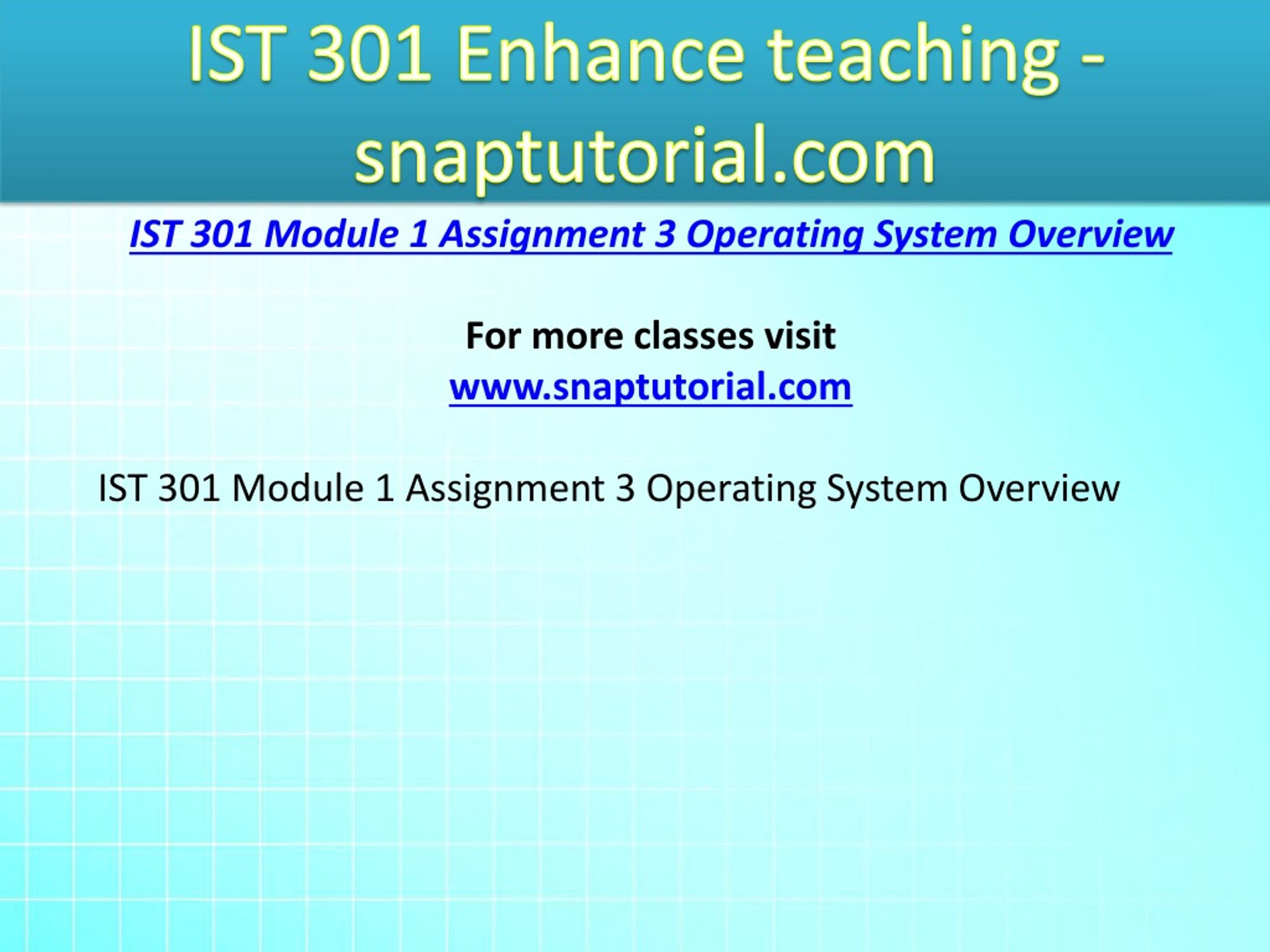 IST 301 Enhance teaching - snaptutorial.com

IST 301 Module 1 Assignment 3 Operating System Overview

For more classes visit
www.snaptutorial.com

IST 301 Module 1 Assignment 3 Operating System Overview